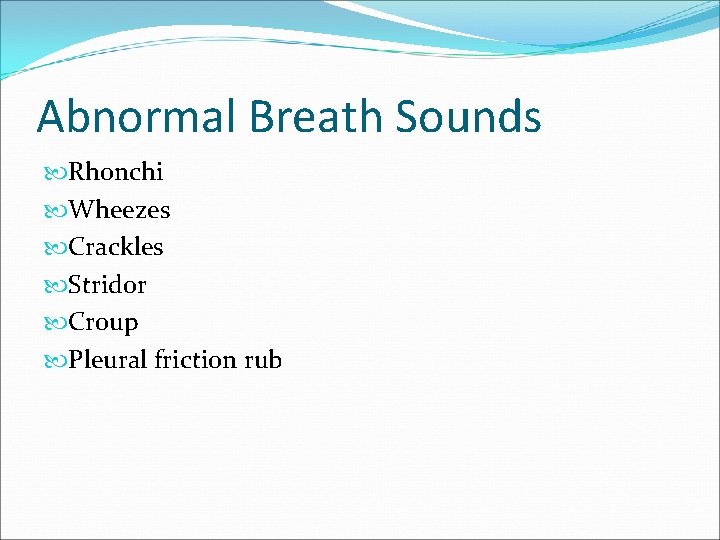 Abnormal Breath Sounds

Rhonchi
Wheezes
Crackles
Stridor
Croup
Pleural friction rub